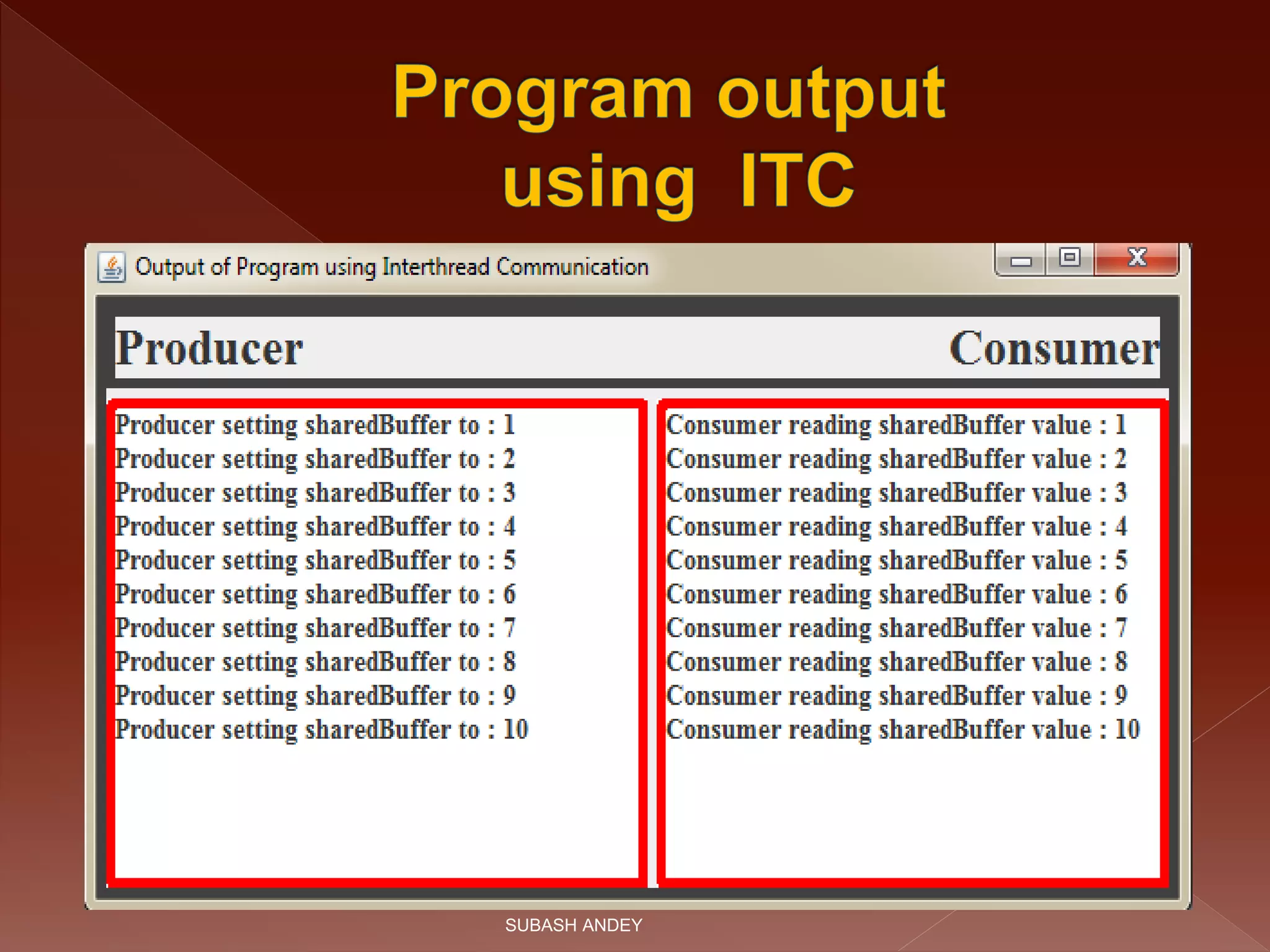 Program output using ITC

Output of Program using Interthread Communication

Producer

Consumer

Producer setting sharedBuffer to : 1
Producer setting sharedBuffer to : 2
Producer setting sharedBuffer to : 3
Producer setting sharedBuffer to : 4
Producer setting sharedBuffer to : 5
Producer setting sharedBuffer to : 6
Producer setting sharedBuffer to : 7
Producer setting sharedBuffer to : 8
Producer setting sharedBuffer to : 9
Producer setting sharedBuffer to : 10

Consumer reading sharedBuffer value : 1
Consumer reading sharedBuffer value : 2
Consumer reading sharedBuffer value : 3
Consumer reading sharedBuffer value : 4
Consumer reading sharedBuffer value : 5
Consumer reading sharedBuffer value : 6
Consumer reading sharedBuffer value : 7
Consumer reading sharedBuffer value : 8
Consumer reading sharedBuffer value : 9
Consumer reading sharedBuffer value : 10

SUBASH ANDEY